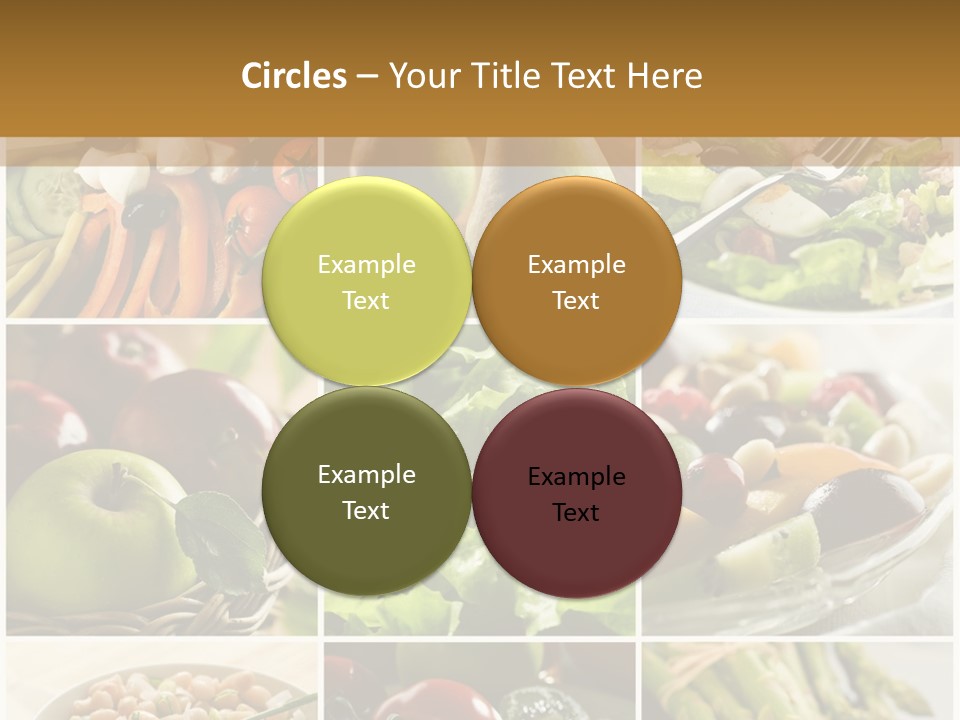 Circles – Your Title Text Here

Example Text

Example Text

Example Text

Example Text